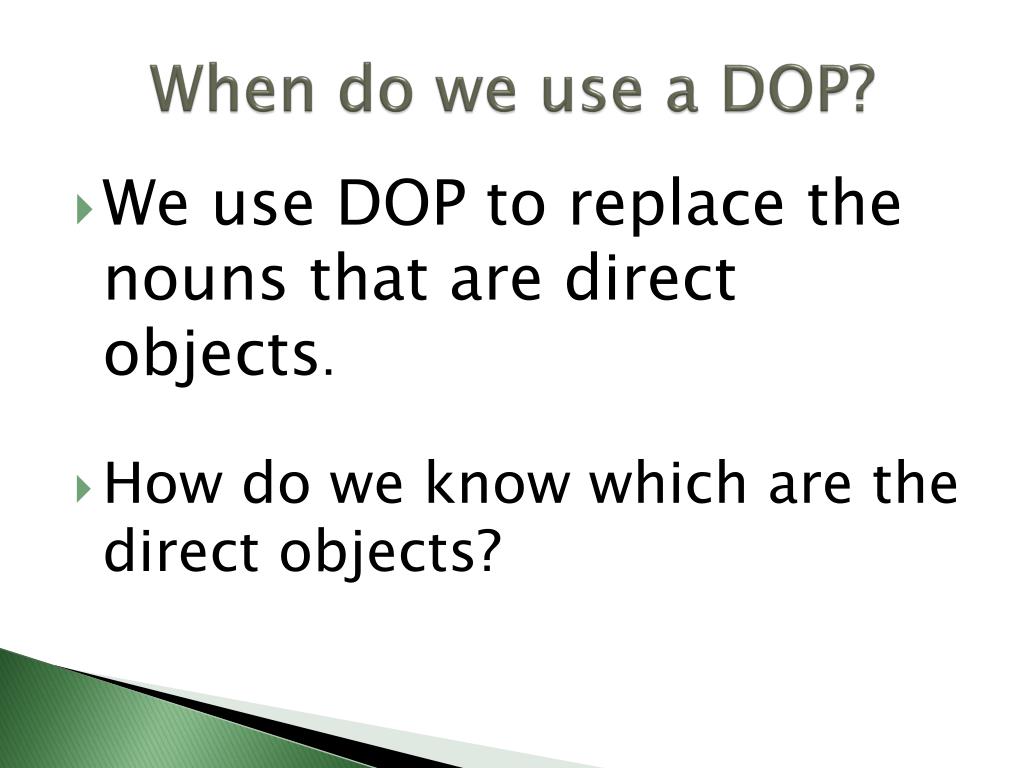 When do we use a DOP?

We use DOP to replace the nouns that are direct objects.

How do we know which are the direct objects?